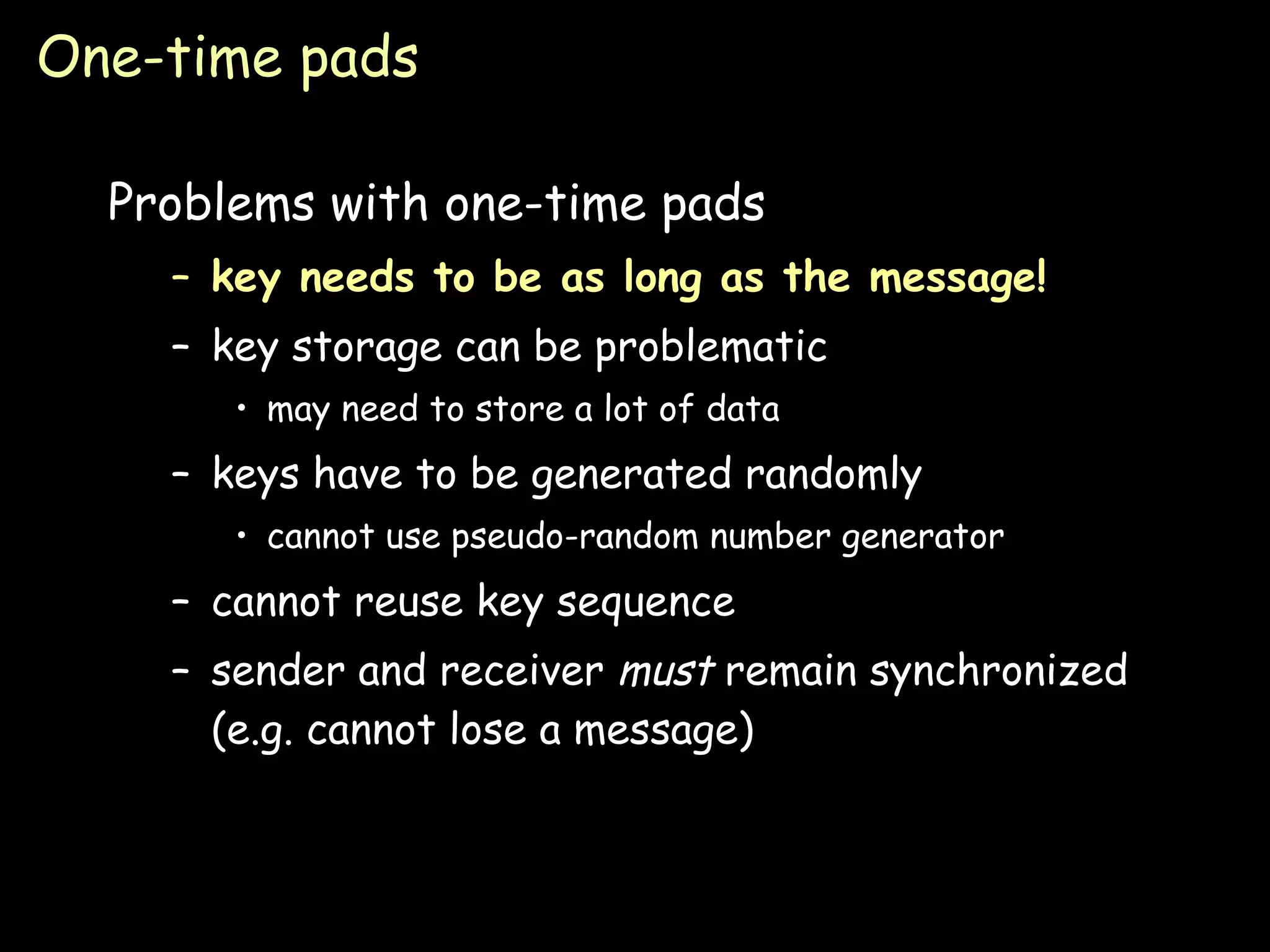 One-time pads

Problems with one-time pads

– key needs to be as long as the message!

– key storage can be problematic

• may need to store a lot of data

– keys have to be generated randomly

• cannot use pseudo-random number generator

– cannot reuse key sequence

– sender and receiver must remain synchronized (e.g. cannot lose a message)